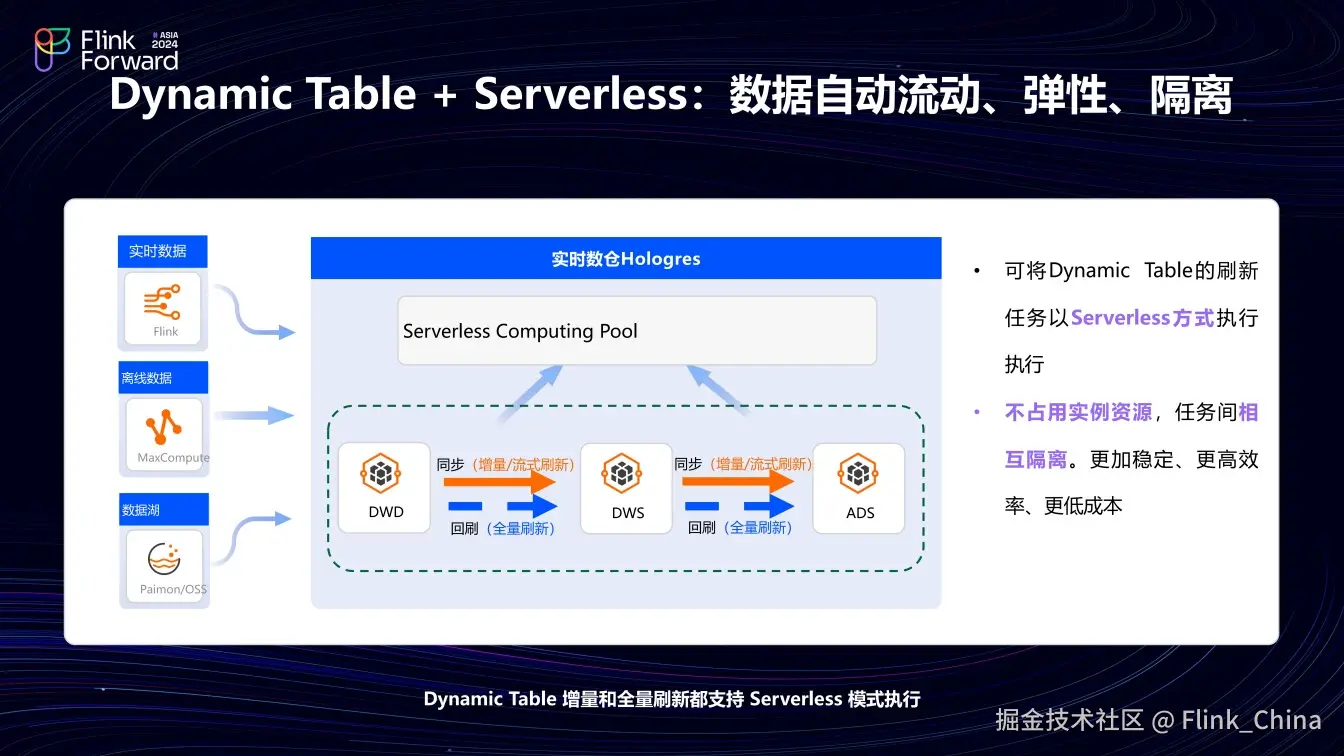 Flink Forward ASIA 2024

Dynamic Table + Serverless：数据自动流动、弹性、隔离

实时数据

Flink

离线数据

MaxCompute

数据湖

Paimon/OSS

实时数仓Hologres

Serverless Computing Pool

DWD

同步（增量/流式刷新）

回刷（全量刷新）

DWS

同步（增量/流式刷新）

回刷（全量刷新）

ADS

• 可将Dynamic Table的刷新任务以Serverless方式执行执行

• 不占用实例资源，任务间相互隔离。更加稳定、更高效率、更低成本

Dynamic Table 增量和全量刷新都支持 Serverless 模式执行

掘金技术社区 @ Flink_China